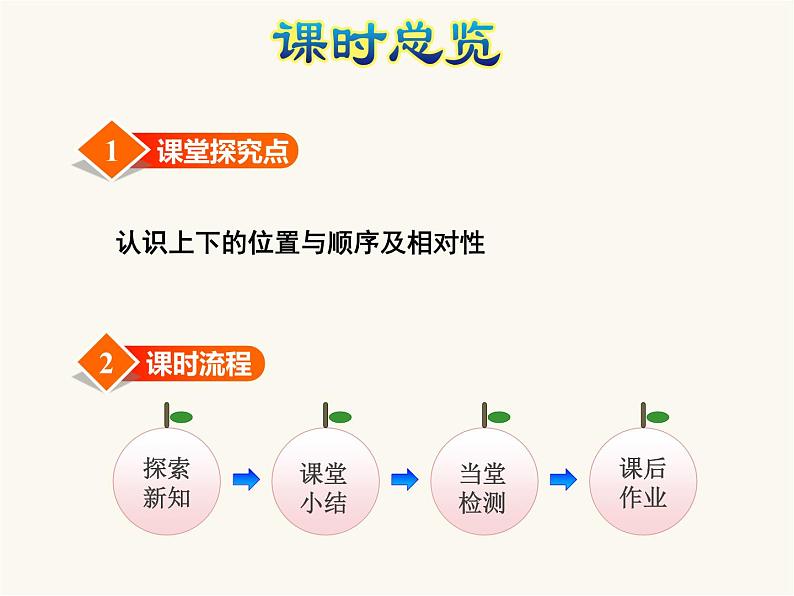 课时总览

1 课堂探究点

认识上下的位置与顺序及相对性

2 课时流程

探索新知

课堂小结

当堂检测

课后作业